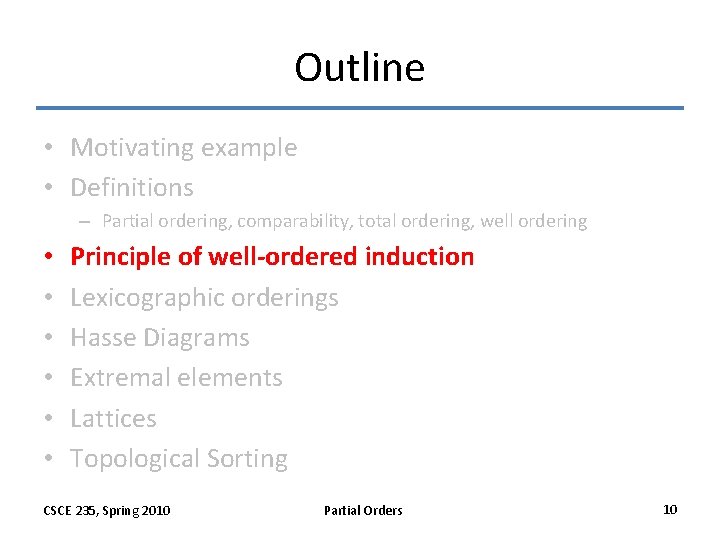 Outline

• Motivating example
• Definitions
– Partial ordering, comparability, total ordering, well ordering
• Principle of well-ordered induction
• Lexicographic orderings
• Hasse Diagrams
• Extremal elements
• Lattices
• Topological Sorting

CSCE 235, Spring 2010
Partial Orders
10